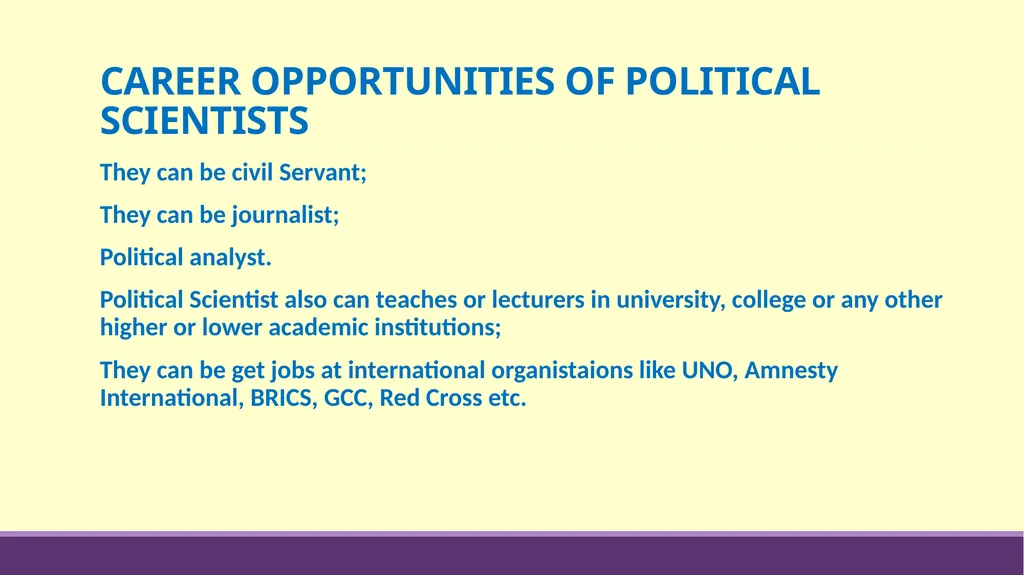 CAREER OPPORTUNITIES OF POLITICAL SCIENTISTS

They can be civil Servant;

They can be journalist;

Political analyst.

Political Scientist also can teaches or lecturers in university, college or any other higher or lower academic institutions;

They can be get jobs at international organistaions like UNO, Amnesty International, BRICS, GCC, Red Cross etc.